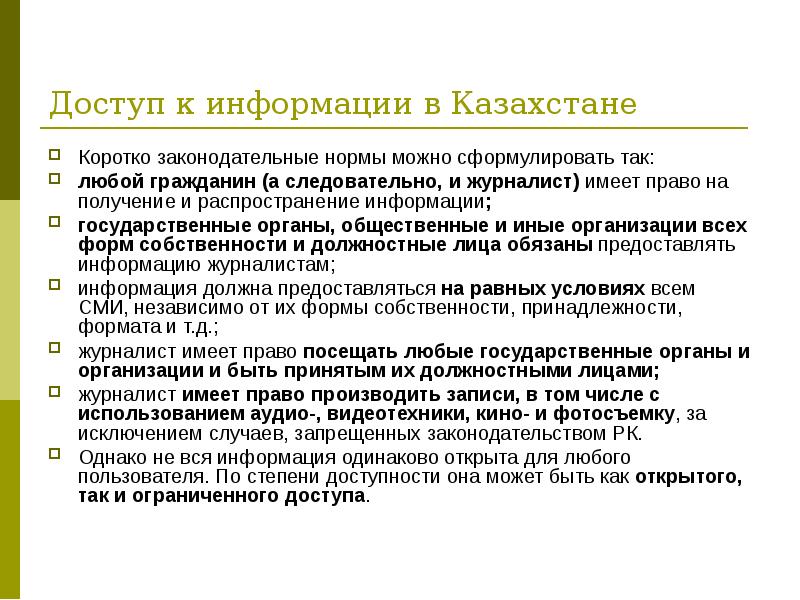 Доступ к информации в Казахстане

Коротко законодательные нормы можно сформулировать так:

любой гражданин (а следовательно, и журналист) имеет право на получение и распространение информации;

государственные органы, общественные и иные организации всех форм собственности и должностные лица обязаны предоставлять информацию журналистам;

информация должна предоставляться на равных условиях всем СМИ, независимо от их формы собственности, принадлежности, формата и т.д.;

журналист имеет право посещать любые государственные органы и организации и быть принятым их должностными лицами;

журналист имеет право производить записи, в том числе с использованием аудио-, видеотехники, кино- и фотосъемку, за исключением случаев, запрещенных законодательством РК.

Однако не вся информация одинаково открыта для любого пользователя. По степени доступности она может быть как открытого, так и ограниченного доступа.